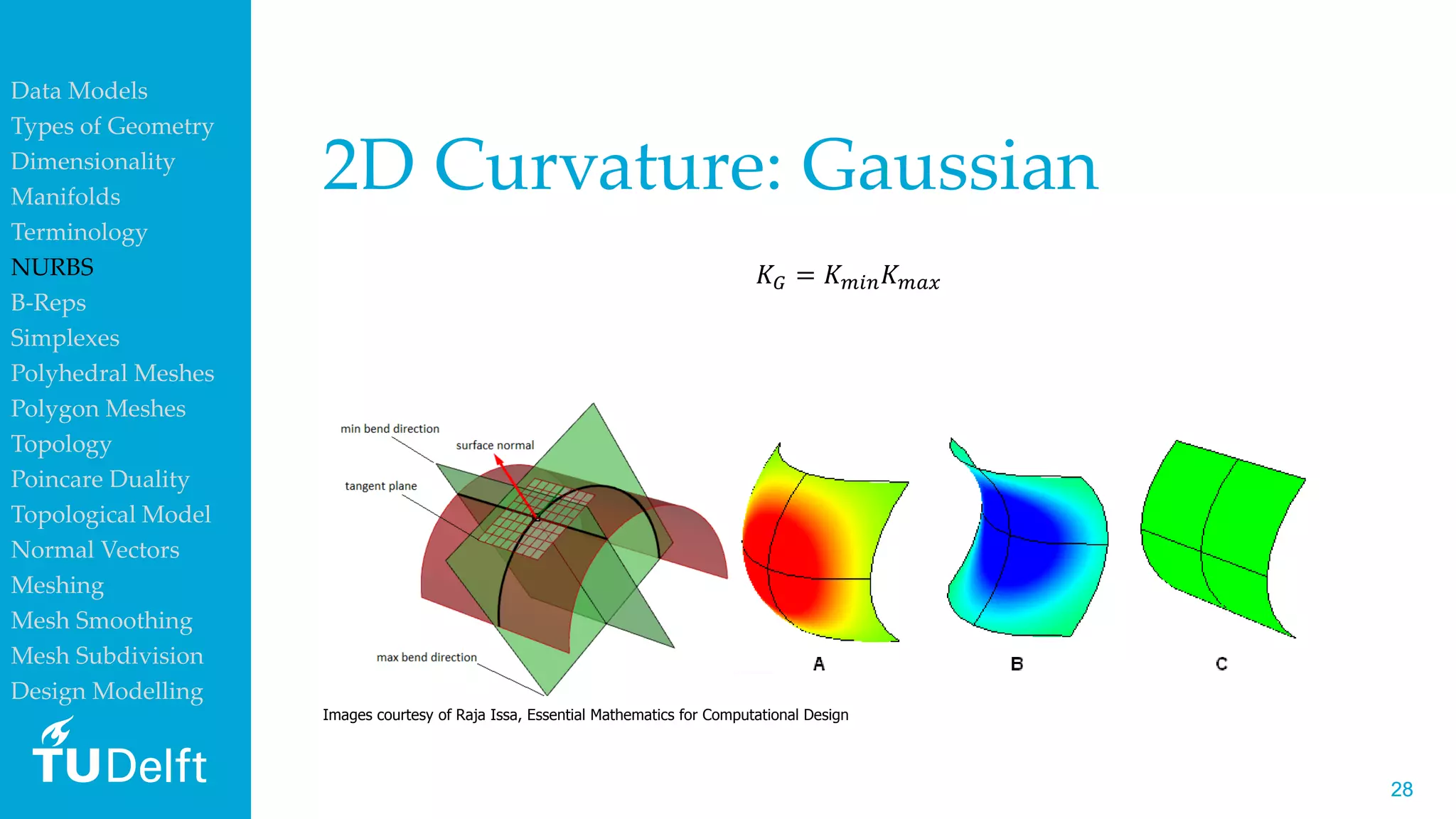 Data Models
Types of Geometry
Dimensionality
Manifolds
Terminology
NURBS
B-Reps
Simplexes
Polyhedral Meshes
Polygon Meshes
Topology
Poincare Duality
Topological Model
Normal Vectors
Meshing
Mesh Smoothing
Mesh Subdivision
Design Modelling

TUDelft

2D Curvature: Gaussian

$K_G = K_{min}K_{max}$

min bend direction
surface normal
tangent plane
max bend direction

A
B
C

Images courtesy of Raja Issa, Essential Mathematics for Computational Design

28